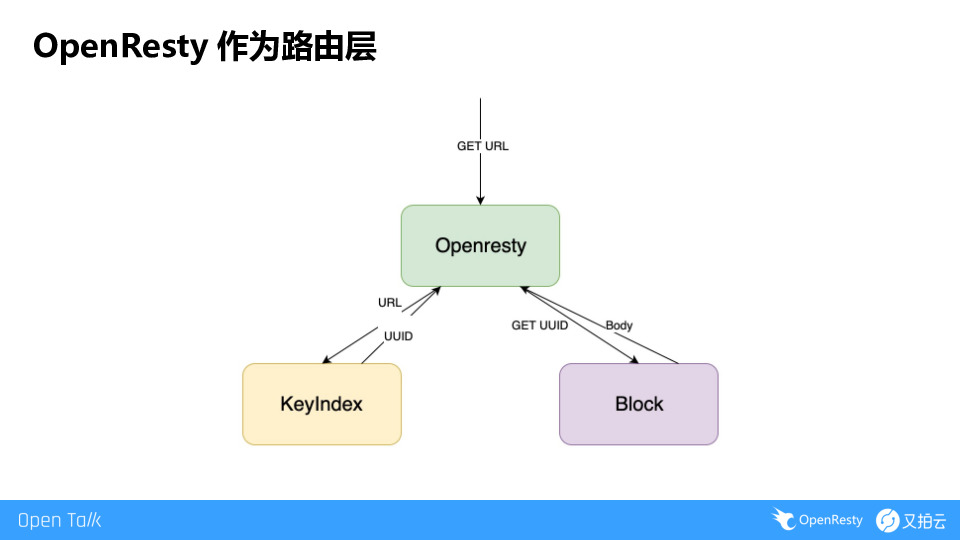 OpenResty 作为路由层

GET URL

Openresty

URL

UUID

GET UUID

Body

KeyIndex

Block

Open Talk

OpenResty

又拍云